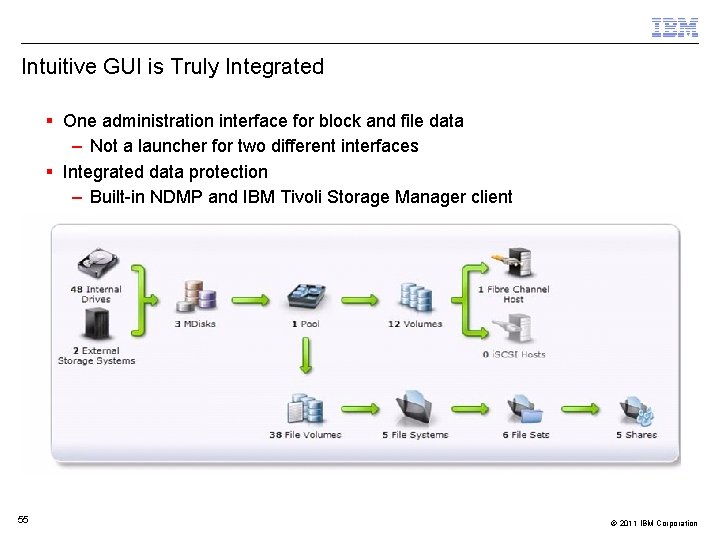 IBM

Intuitive GUI is Truly Integrated

▪ One administration interface for block and file data
 – Not a launcher for two different interfaces
▪ Integrated data protection
 – Built-in NDMP and IBM Tivoli Storage Manager client

48 Internal Drives

2 External Storage Systems

3 MDisks

1 Pool

12 Volumes

1 Fibre Channel Host

0 iSCSI Hosts

38 File Volumes

5 File Systems

6 File Sets

5 Shares

55

© 2011 IBM Corporation